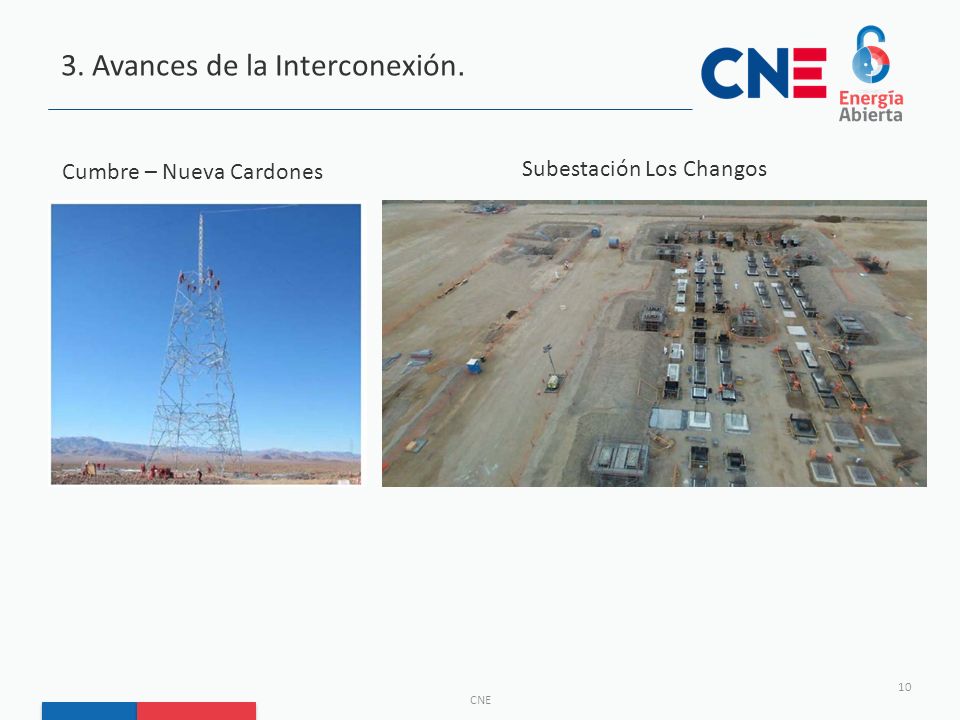 3. Avances de la Interconexión.

CNE

Energía Abierta

Cumbre – Nueva Cardones

Subestación Los Changos

CNE

10